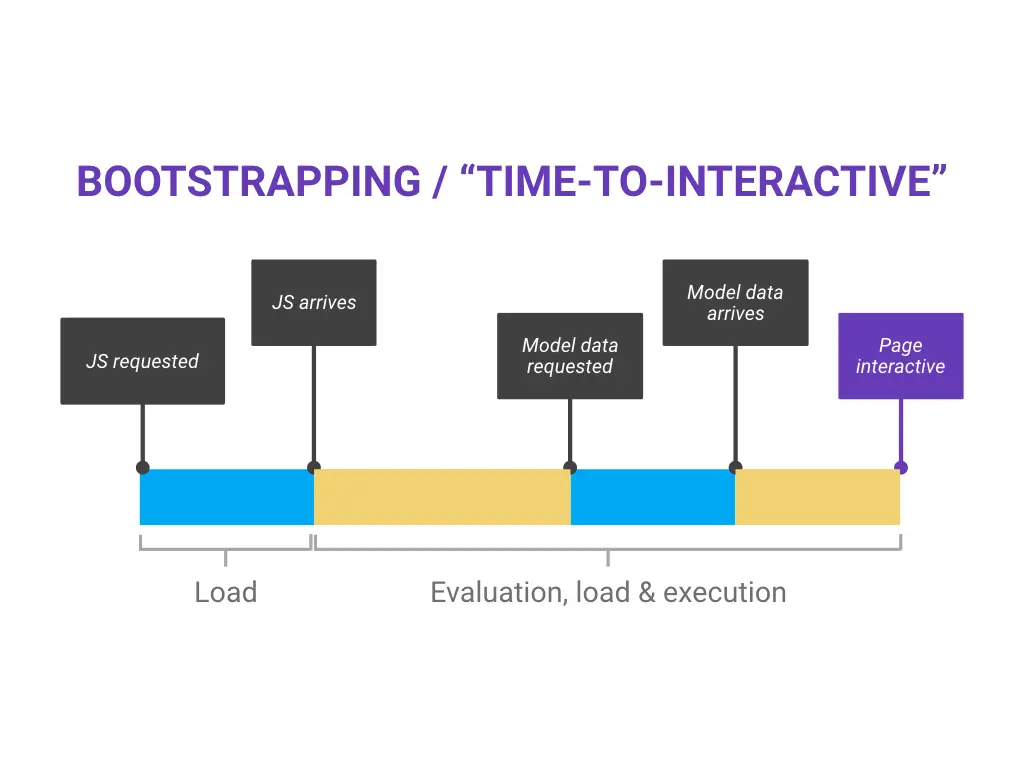 BOOTSTRAPPING / “TIME-TO-INTERACTIVE”

JS requested

JS arrives

Model data requested

Model data arrives

Page interactive

Load

Evaluation, load & execution